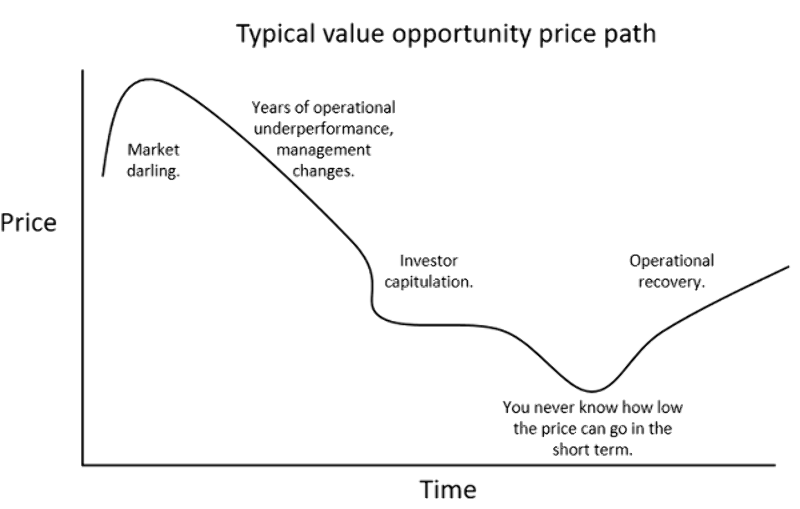 Typical value opportunity price path

Price

Market darling.

Years of operational underperformance, management changes.

Investor capitulation.

Operational recovery.

You never know how low the price can go in the short term.

Time